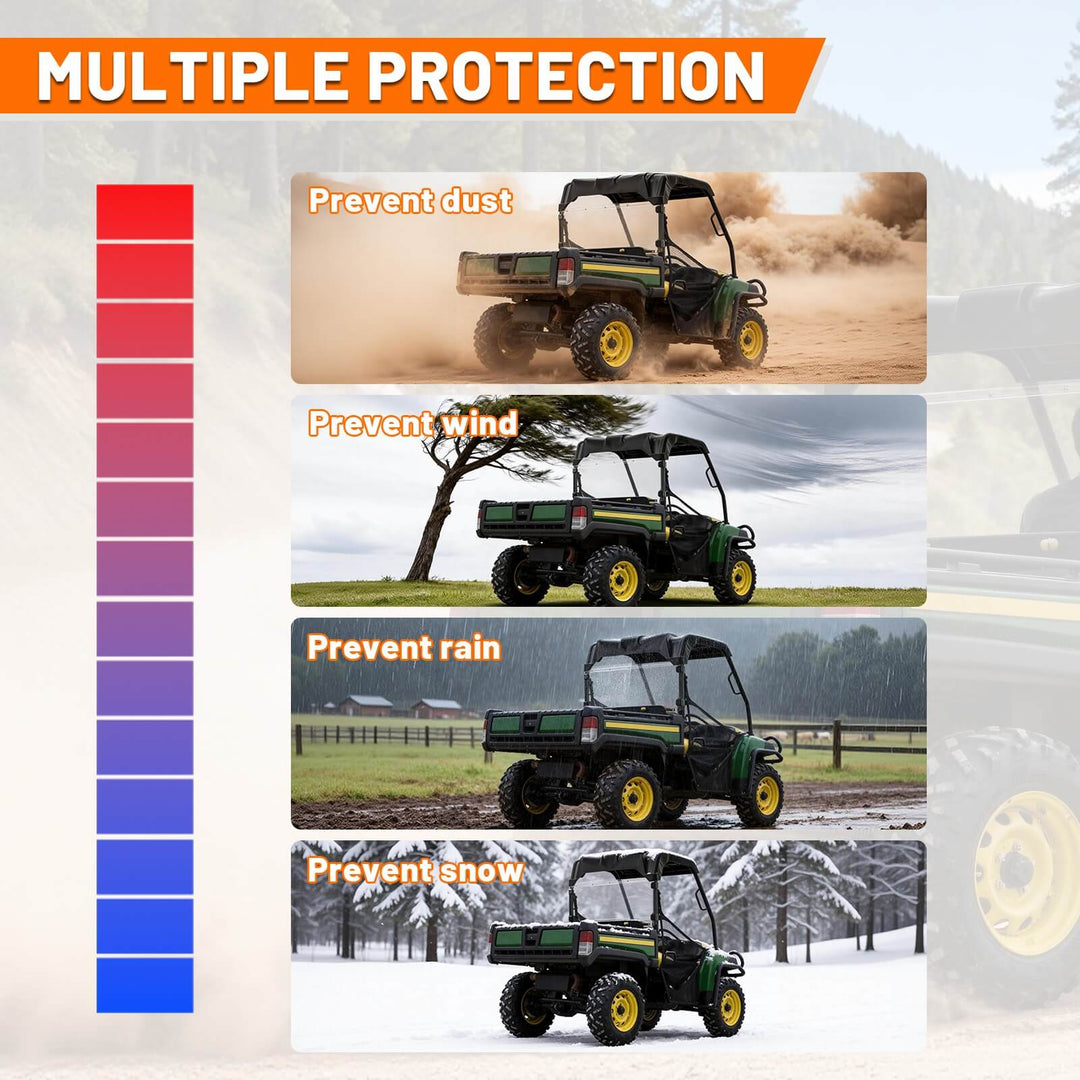 MULTIPLE PROTECTION

Prevent dust

Prevent wind

Prevent rain

Prevent snow